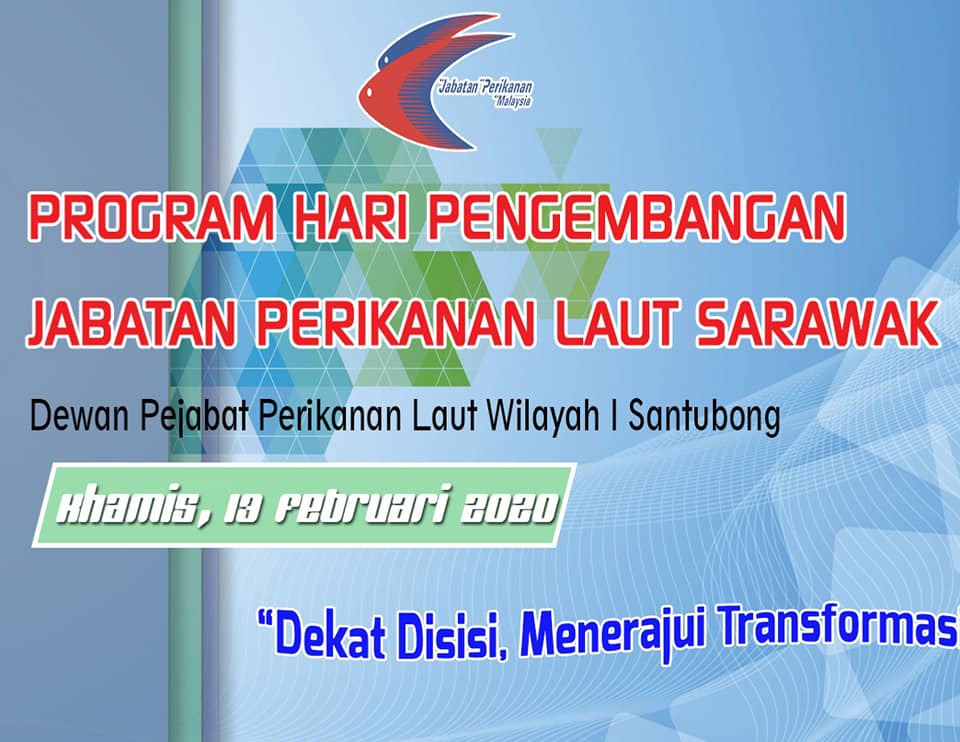 Jabatan Perikanan Malaysia

PROGRAM HARI PENGEMBANGAN JABATAN PERIKANAN LAUT SARAWAK

Dewan Pejabat Perikanan Laut Wilayah I Santubong

Khamis, 13 Februari 2020

"Dekat Disisi, Menerajui Transformas